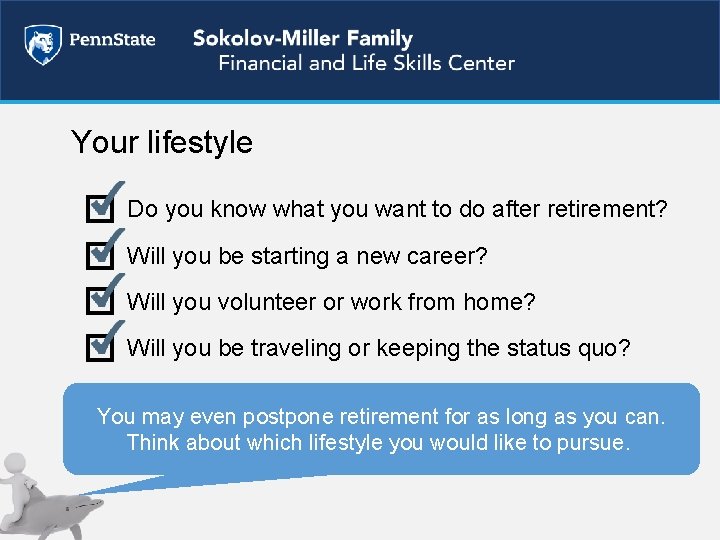 PennState

Sokolov-Miller Family
Financial and Life Skills Center

Your lifestyle

Do you know what you want to do after retirement?

Will you be starting a new career?

Will you volunteer or work from home?

Will you be traveling or keeping the status quo?

You may even postpone retirement for as long as you can. Think about which lifestyle you would like to pursue.